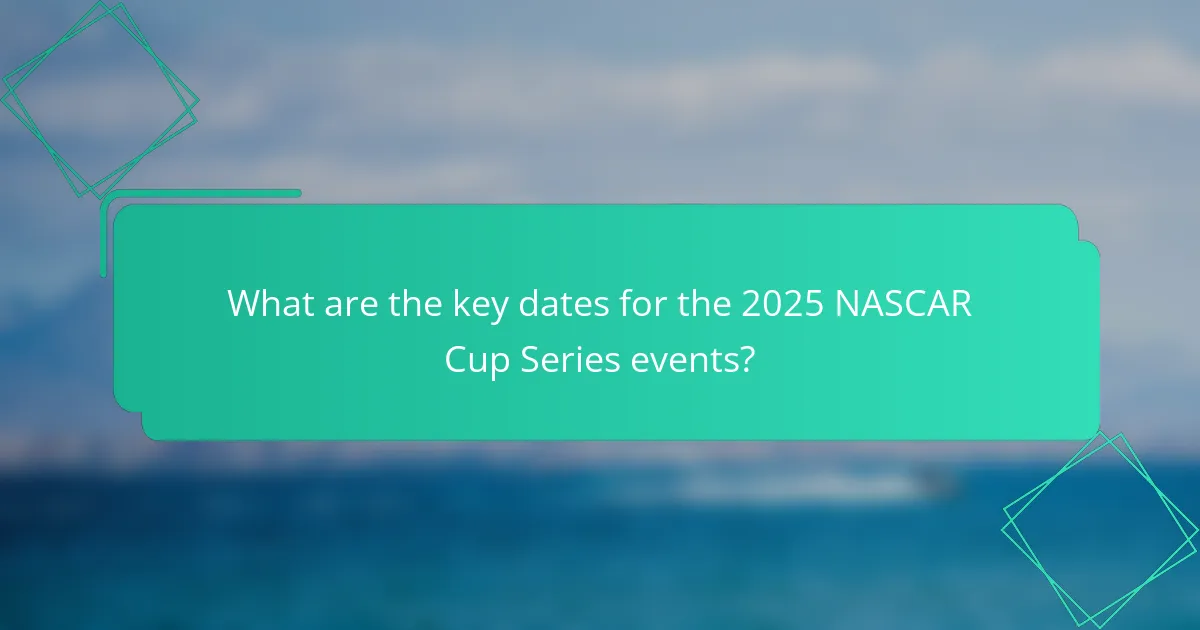 What are the key dates for the 2025 NASCAR Cup Series events?